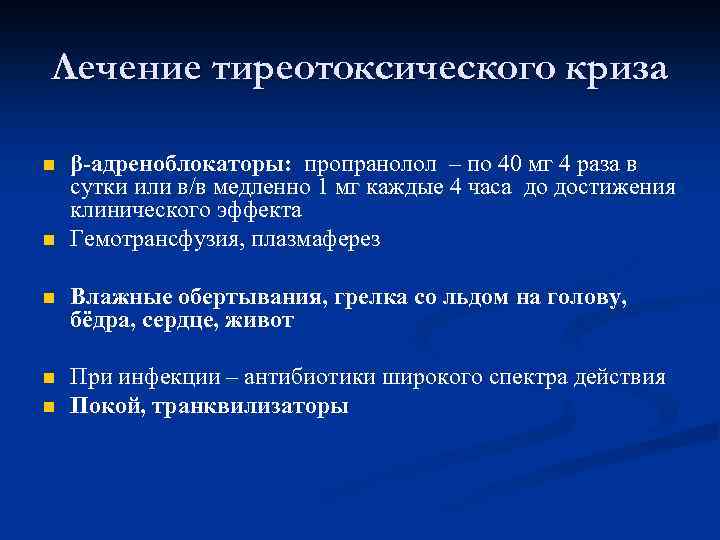 Лечение тиреотоксического криза

- β-адреноблокаторы: пропранолол – по 40 мг 4 раза в сутки или в/в медленно 1 мг каждые 4 часа до достижения клинического эффекта
- Гемотрансфузия, плазмаферез
- Влажные обертывания, грелка со льдом на голову, бёдра, сердце, живот
- При инфекции – антибиотики широкого спектра действия
- Покой, транквилизаторы